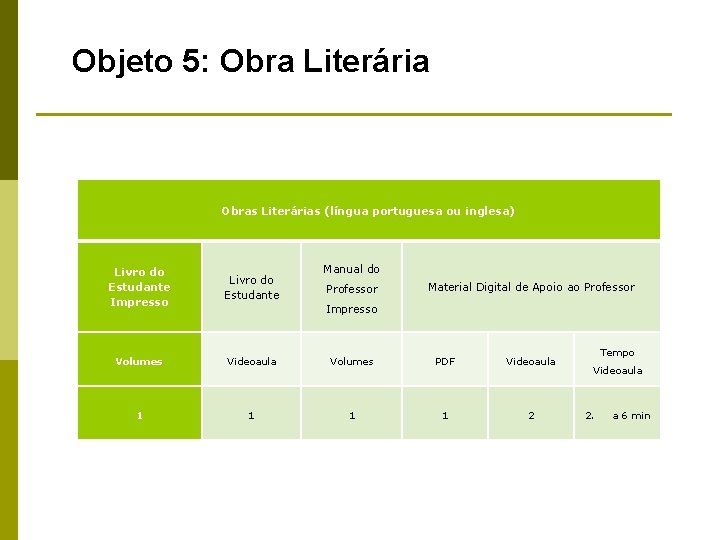 Objeto 5: Obra Literária

| Obras Literárias (língua portuguesa ou inglesa) | | | | | |
|---|---|---|---|---|---|
| Livro do Estudante Impresso | Livro do Estudante | Manual do Professor Impresso | Material Digital de Apoio ao Professor | | |
| Volumes | Videoaula | Volumes | PDF | Videoaula | Tempo Videoaula |
| 1 | 1 | 1 | 1 | 2 | 2. a 6 min |